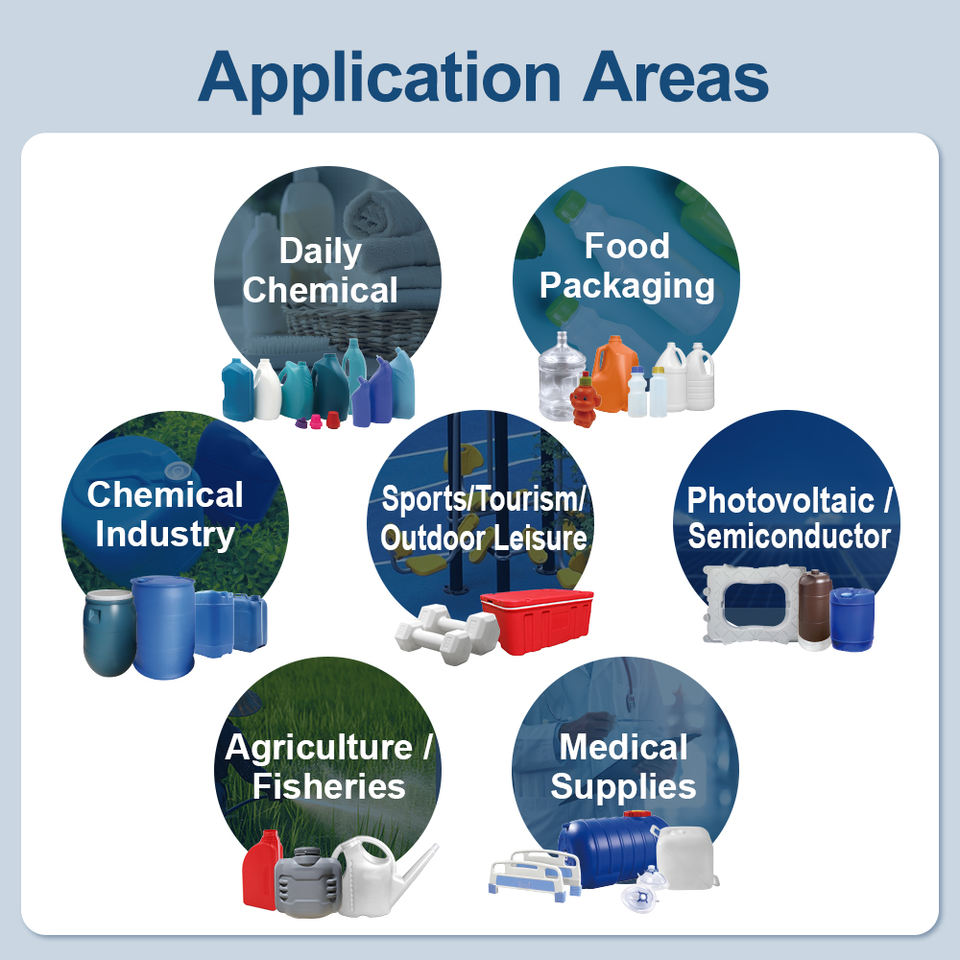 Application Areas

Daily Chemical

Food Packaging

Chemical Industry

Sports/Tourism/ Outdoor Leisure

Photovoltaic / Semiconductor

Agriculture / Fisheries

Medical Supplies